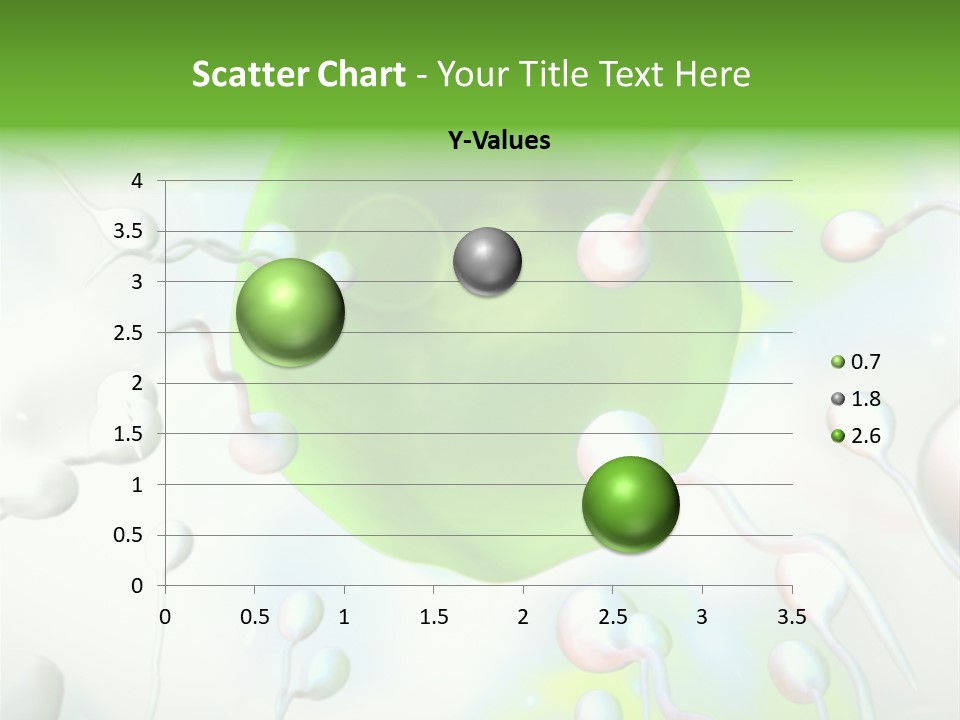 Scatter Chart - Your Title Text Here

Y-Values

4
3.5
3
2.5
2
1.5
1
0.5
0

0 0.5 1 1.5 2 2.5 3 3.5

0.7
1.8
2.6